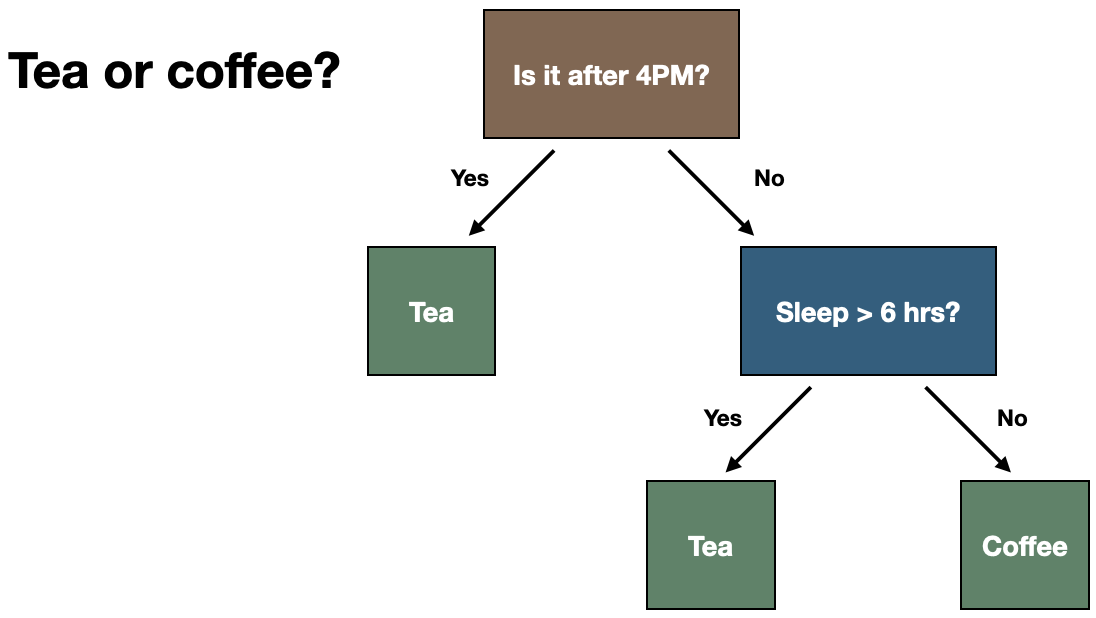 Tea or coffee?

Is it after 4PM?

Yes

No

Tea

Sleep > 6 hrs?

Yes

No

Tea

Coffee